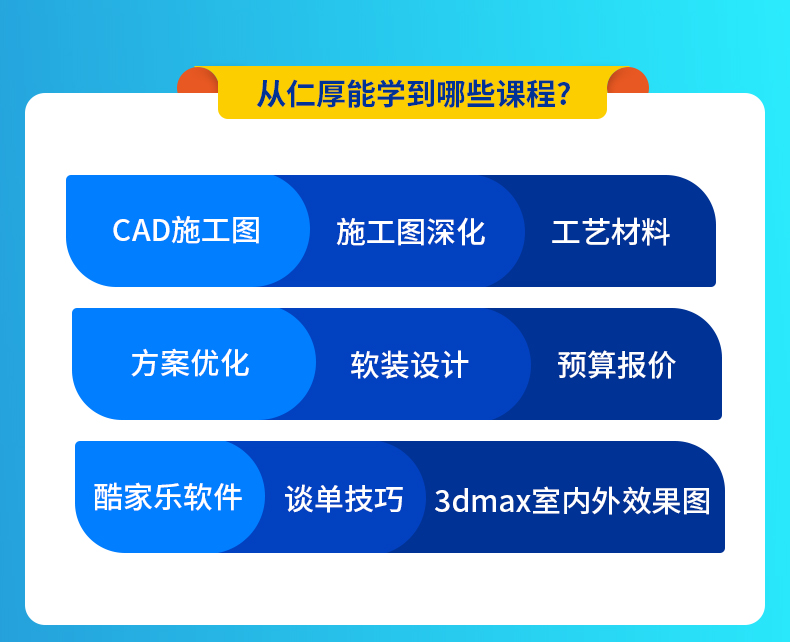 从仁厚能学到哪些课程？

CAD施工图
施工图深化
工艺材料

方案优化
软装设计
预算报价

酷家乐软件
谈单技巧
3dmax室内外效果图